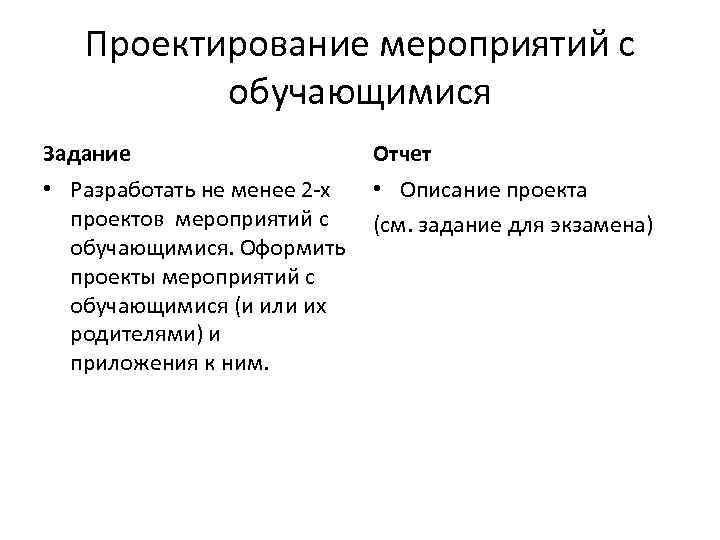 Проектирование мероприятий с обучающимися

Задание

• Разработать не менее 2-х проектов мероприятий с обучающимися. Оформить проекты мероприятий с обучающимися (и или их родителями) и приложения к ним.

Отчет

• Описание проекта

(см. задание для экзамена)